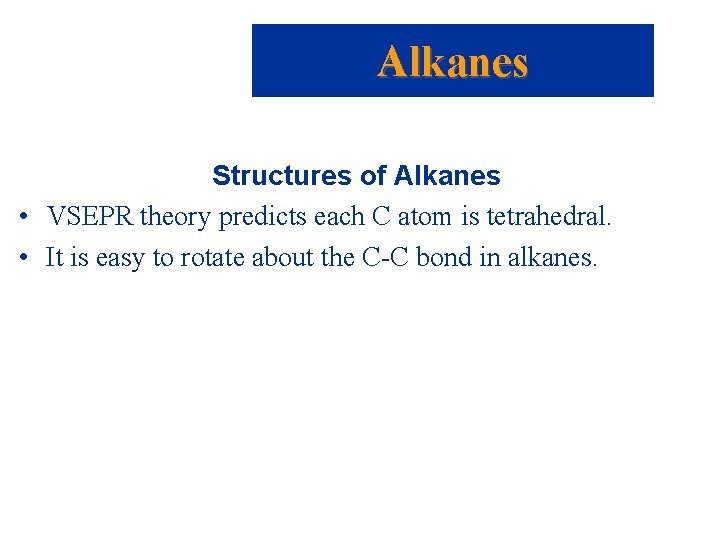 Alkanes

Structures of Alkanes

• VSEPR theory predicts each C atom is tetrahedral.
• It is easy to rotate about the C-C bond in alkanes.